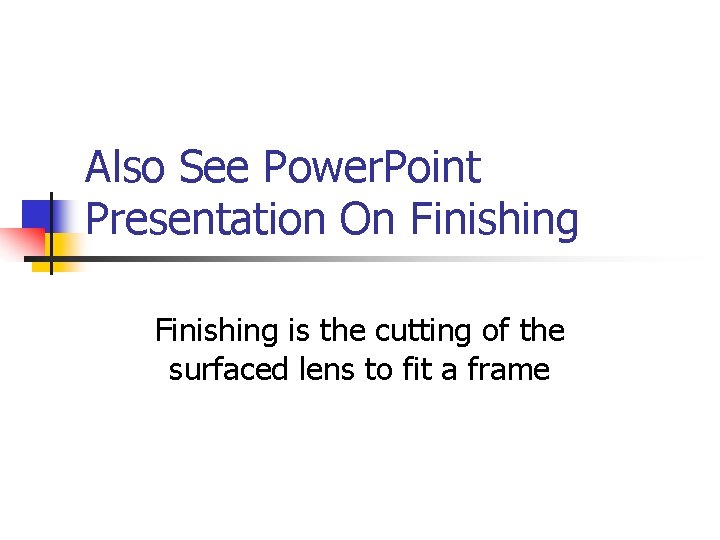 Also See PowerPoint Presentation On Finishing

Finishing is the cutting of the surfaced lens to fit a frame